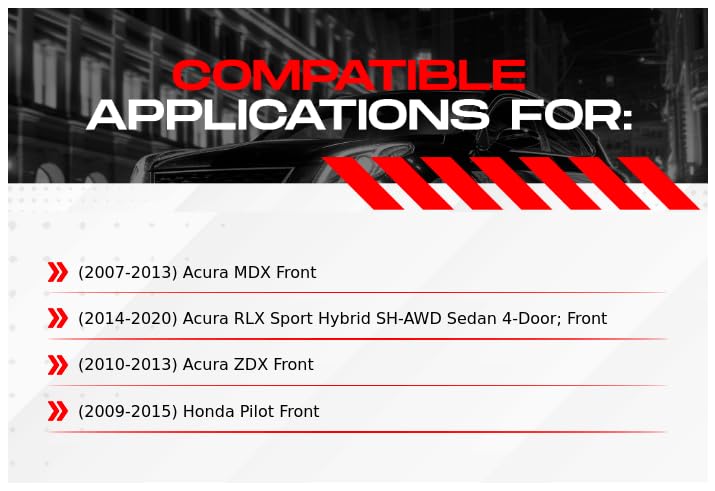 COMPATIBLE
APPLICATIONS FOR:

(2007-2013) Acura MDX Front

(2014-2020) Acura RLX Sport Hybrid SH-AWD Sedan 4-Door; Front

(2010-2013) Acura ZDX Front

(2009-2015) Honda Pilot Front